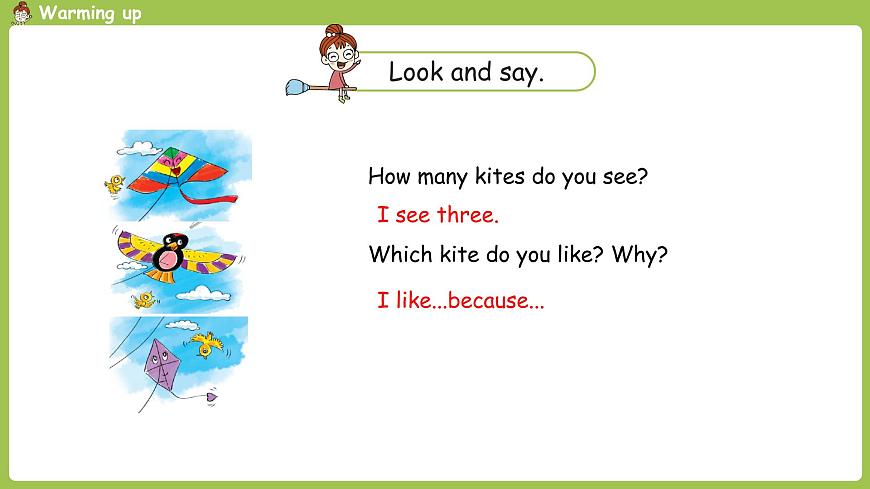 Warming up

Look and say.

How many kites do you see?

I see three.

Which kite do you like? Why?

I like...because...